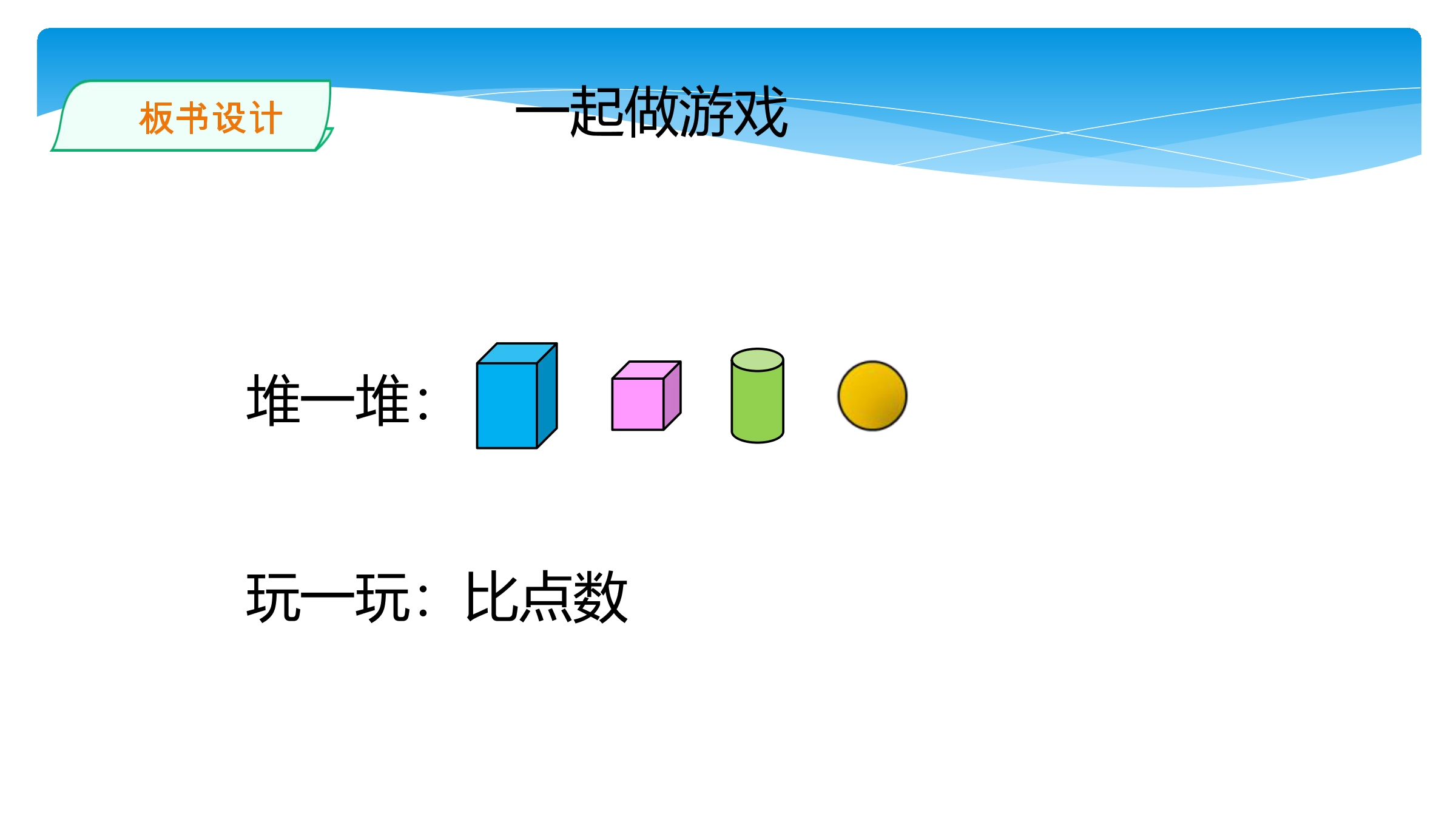 板书设计

一起做游戏

堆一堆：

玩一玩：比点数